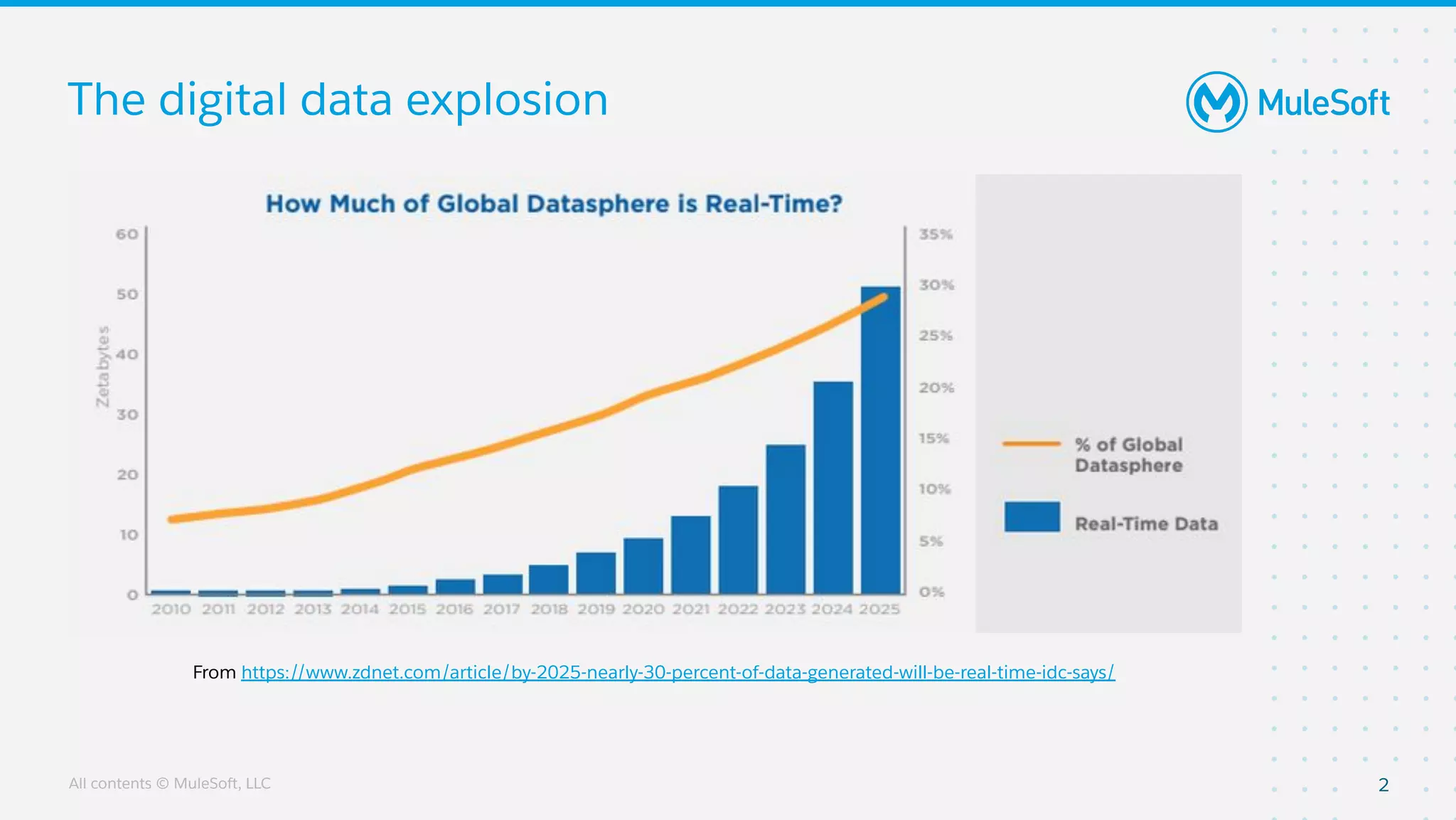 The digital data explosion

MuleSoft

How Much of Global Datasphere is Real-Time?

Zetabytes

60
50
40
30
20
10
0

35%
30%
25%
20%
15%
10%
5%
0%

2010 2011 2012 2013 2014 2015 2016 2017 2018 2019 2020 2021 2022 2023 2024 2025

% of Global Datasphere

Real-Time Data

From https://www.zdnet.com/article/by-2025-nearly-30-percent-of-data-generated-will-be-real-time-idc-says/

All contents © MuleSoft, LLC

2